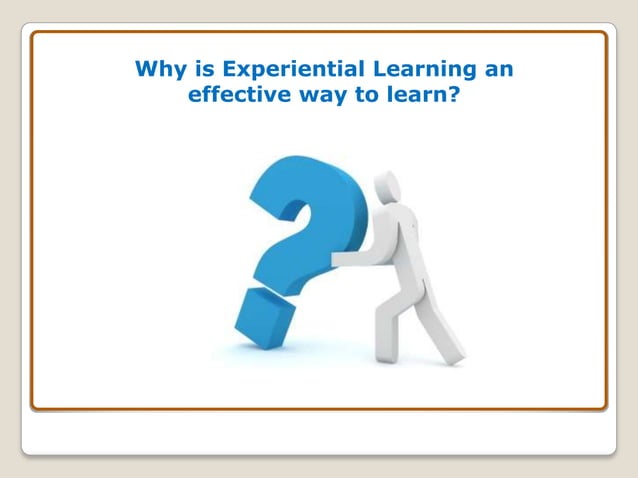 Why is Experiential Learning an effective way to learn?